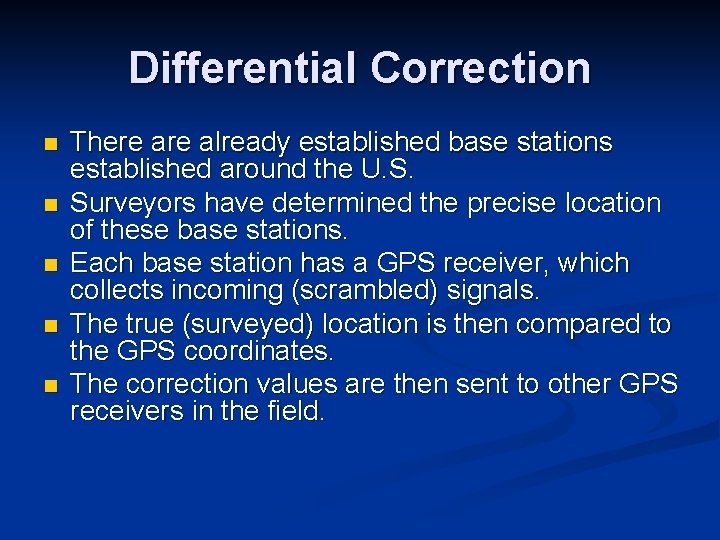 Differential Correction

- There are already established base stations established around the U.S.
- Surveyors have determined the precise location of these base stations.
- Each base station has a GPS receiver, which collects incoming (scrambled) signals.
- The true (surveyed) location is then compared to the GPS coordinates.
- The correction values are then sent to other GPS receivers in the field.